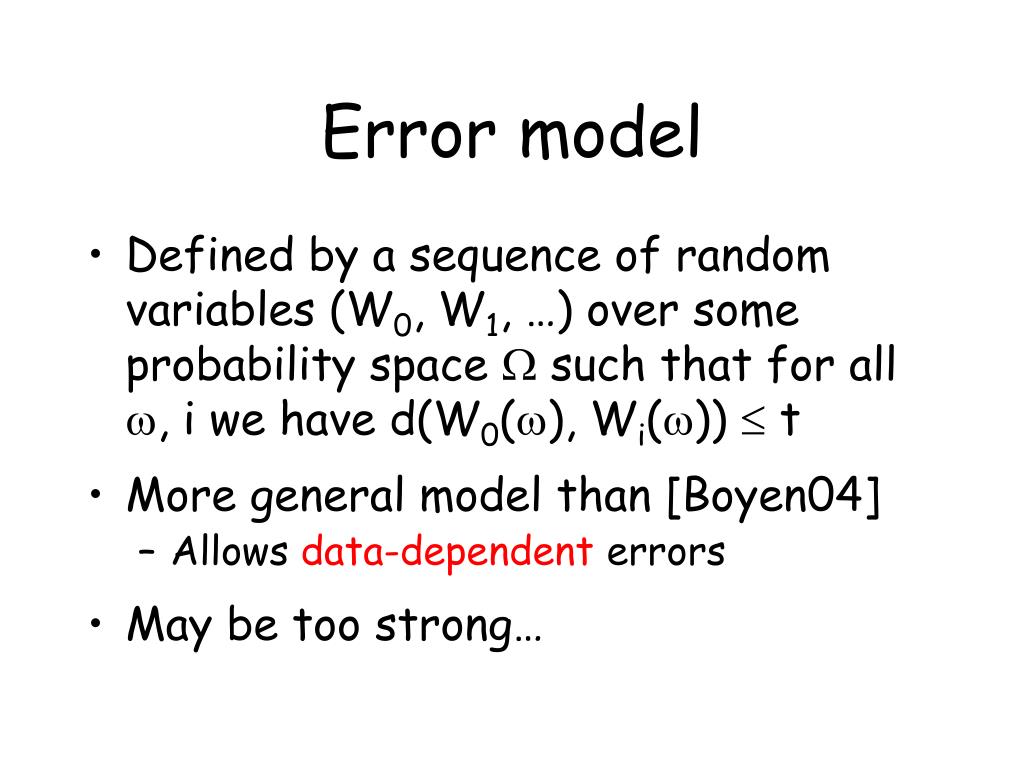 Error model

• Defined by a sequence of random variables ($W_0$, $W_1$, …) over some probability space $\Omega$ such that for all $\omega$, i we have $d(W_0(\omega), W_i(\omega)) \leq t$

• More general model than [Boyen04]
– Allows data-dependent errors

• May be too strong…